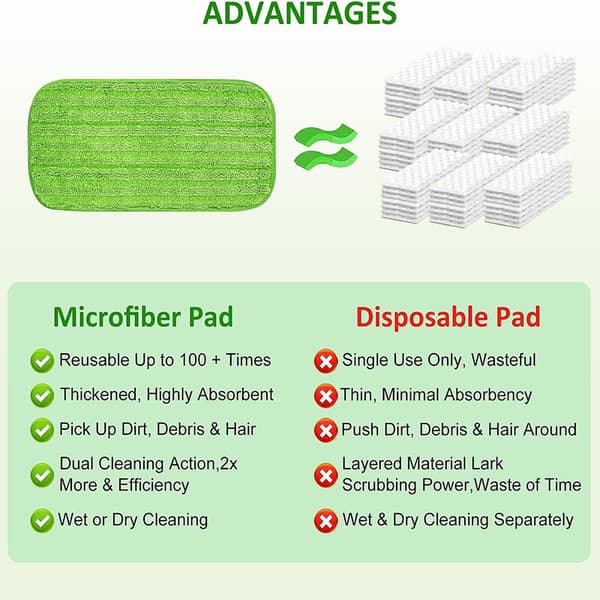 ADVANTAGES

Microfiber Pad

Reusable Up to 100 + Times

Thickened, Highly Absorbent

Pick Up Dirt, Debris & Hair

Dual Cleaning Action,2x More & Efficiency

Wet or Dry Cleaning

Disposable Pad

Single Use Only, Wasteful

Thin, Minimal Absorbency

Push Dirt, Debris & Hair Around

Layered Material Lark Scrubbing Power,Waste of Time

Wet & Dry Cleaning Separately